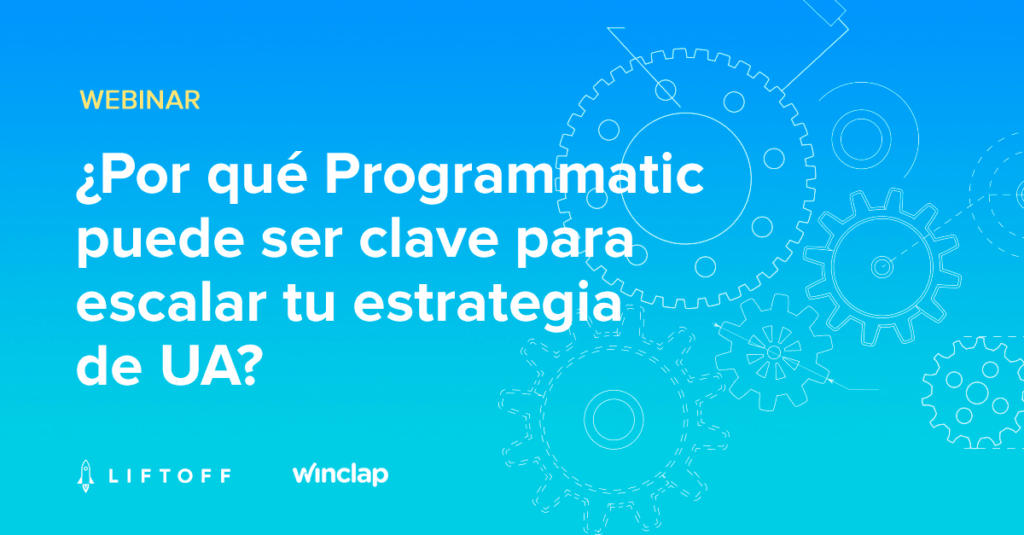 WEBINAR

¿Por qué Programmatic puede ser clave para escalar tu estrategia de UA?

LIFTOFF winclap